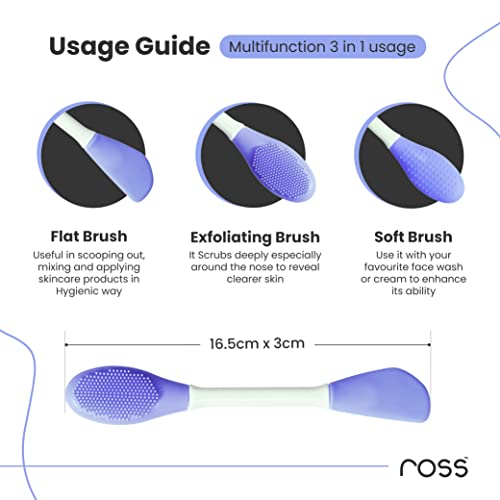 Usage Guide

Multifunction 3 in 1 usage

Flat Brush

Useful in scooping out, mixing and applying skincare products in Hygienic way

Exfoliating Brush

It Scrubs deeply especially around the nose to reveal clearer skin

Soft Brush

Use it with your favourite face wash or cream to enhance its ability

16.5cm x 3cm

ross